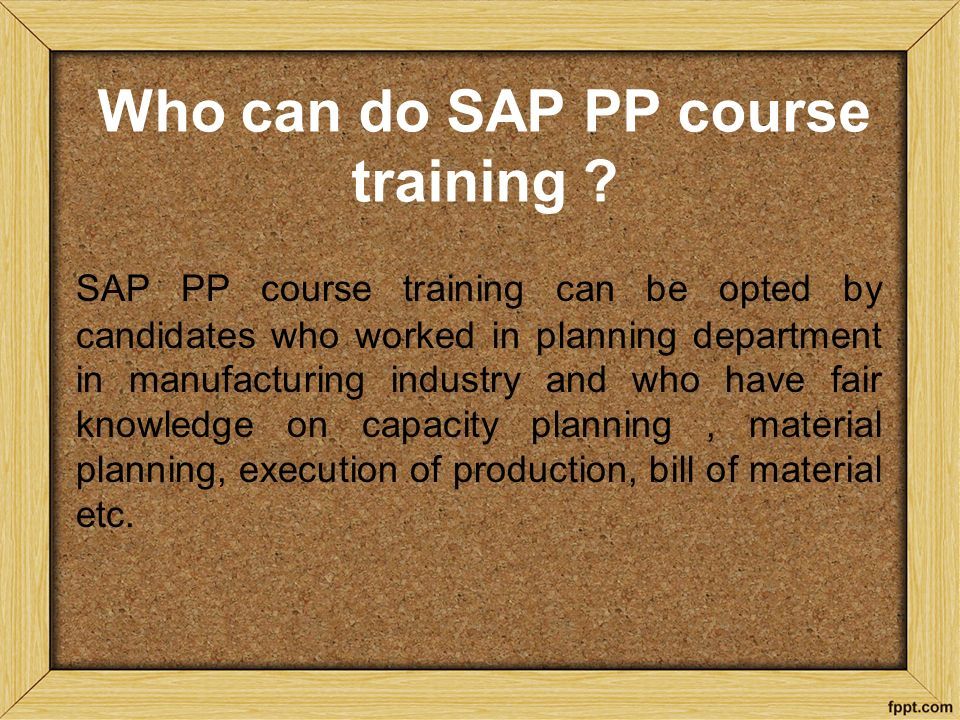 Who can do SAP PP course training ?

SAP PP course training can be opted by candidates who worked in planning department in manufacturing industry and who have fair knowledge on capacity planning , material planning, execution of production, bill of material etc.

fppt.com